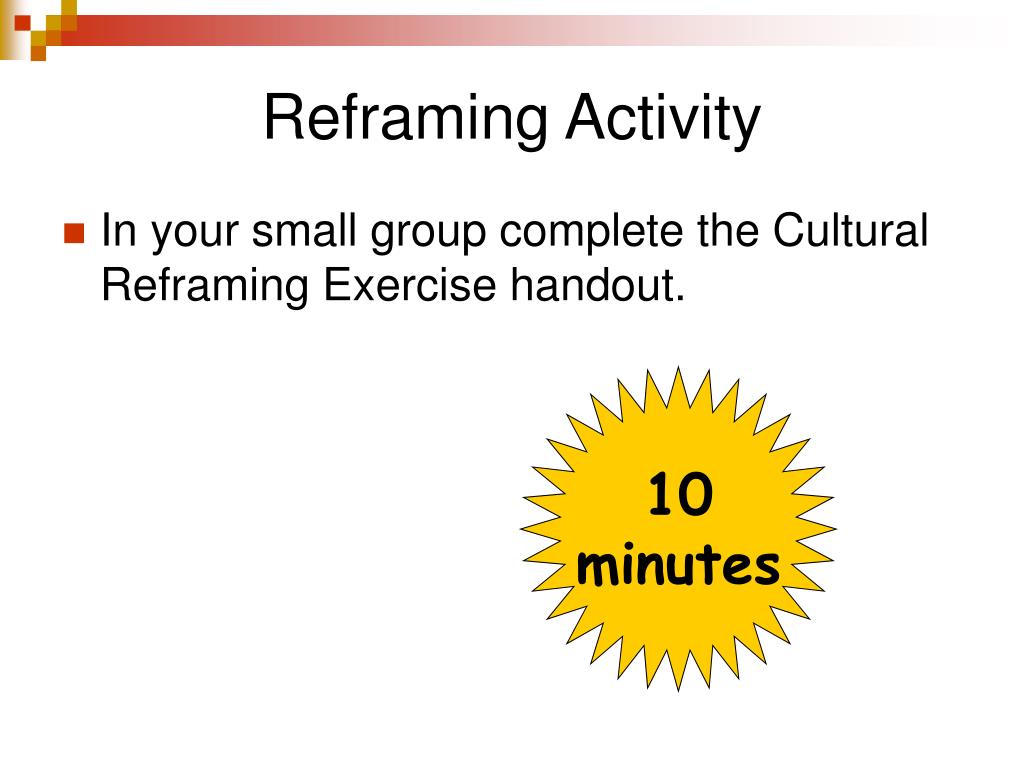 Reframing Activity

In your small group complete the Cultural Reframing Exercise handout.

10 minutes